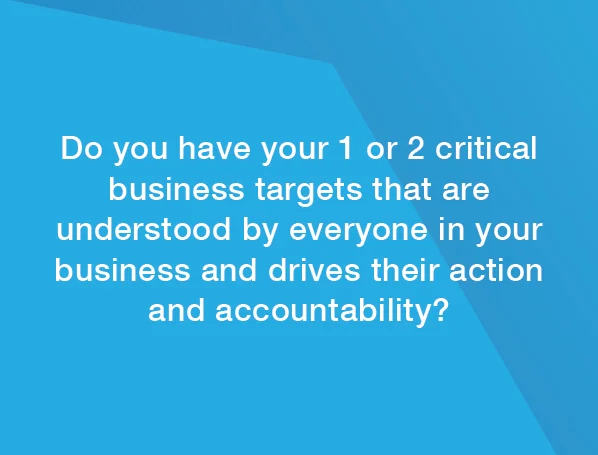 Do you have your 1 or 2 critical business targets that are understood by everyone in your business and drives their action and accountability?